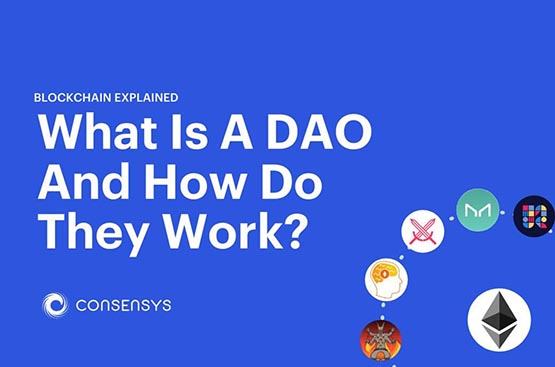 BLOCKCHAIN EXPLAINED

What Is A DAO And How Do They Work?

CONSENSYS